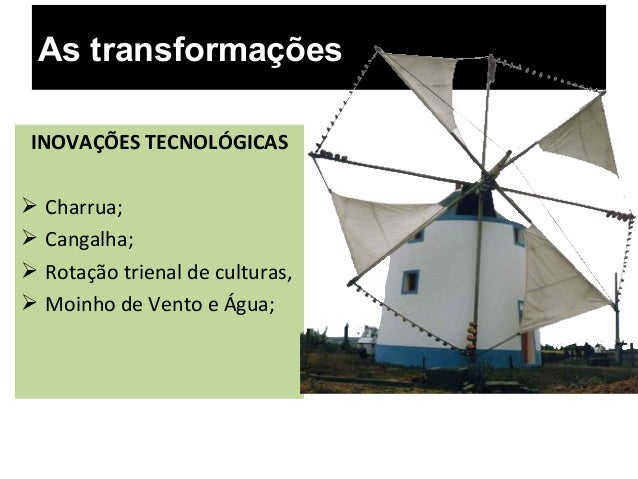 As transformações

INOVAÇÕES TECNOLÓGICAS

➢ Charrua;
➢ Cangalha;
➢ Rotação trienal de culturas,
➢ Moinho de Vento e Água;